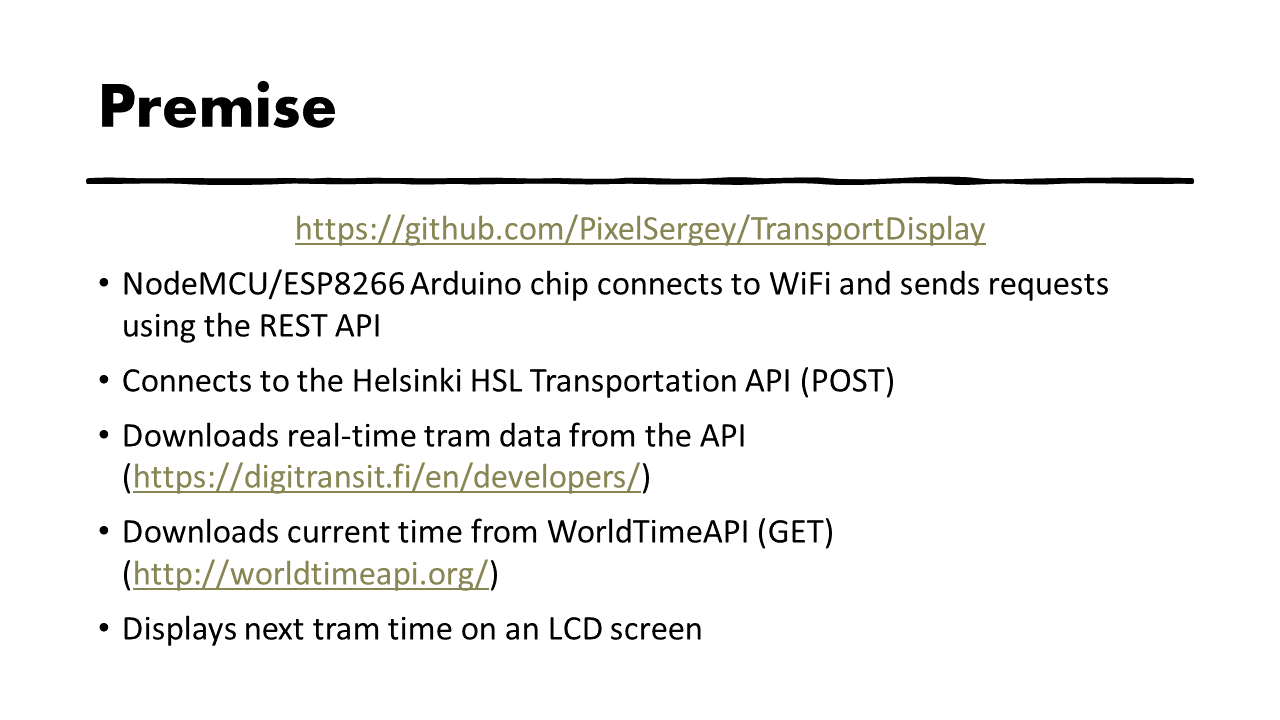 Premise

https://github.com/PixelSergey/TransportDisplay

• NodeMCU/ESP8266 Arduino chip connects to WiFi and sends requests using the REST API

• Connects to the Helsinki HSL Transportation API (POST)

• Downloads real-time tram data from the API (https://digitransit.fi/en/developers/)

• Downloads current time from WorldTimeAPI (GET) (http://worldtimeapi.org/)

• Displays next tram time on an LCD screen